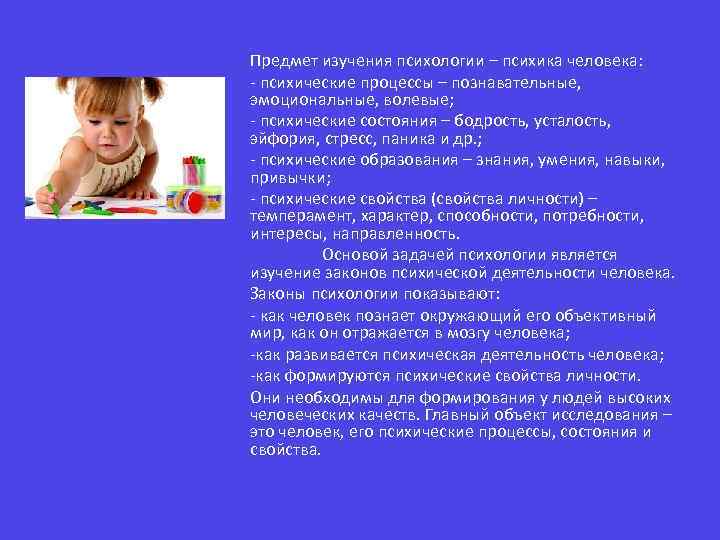 Предмет изучения психологии – психика человека:

- психические процессы – познавательные, эмоциональные, волевые;

- психические состояния – бодрость, усталость, эйфория, стресс, паника и др.;

- психические образования – знания, умения, навыки, привычки;

- психические свойства (свойства личности) – темперамент, характер, способности, потребности, интересы, направленность.

Основой задачей психологии является изучение законов психической деятельности человека.

Законы психологии показывают:

- как человек познает окружающий его объективный мир, как он отражается в мозгу человека;

-как развивается психическая деятельность человека;

-как формируются психические свойства личности.

Они необходимы для формирования у людей высоких человеческих качеств. Главный объект исследования – это человек, его психические процессы, состояния и свойства.